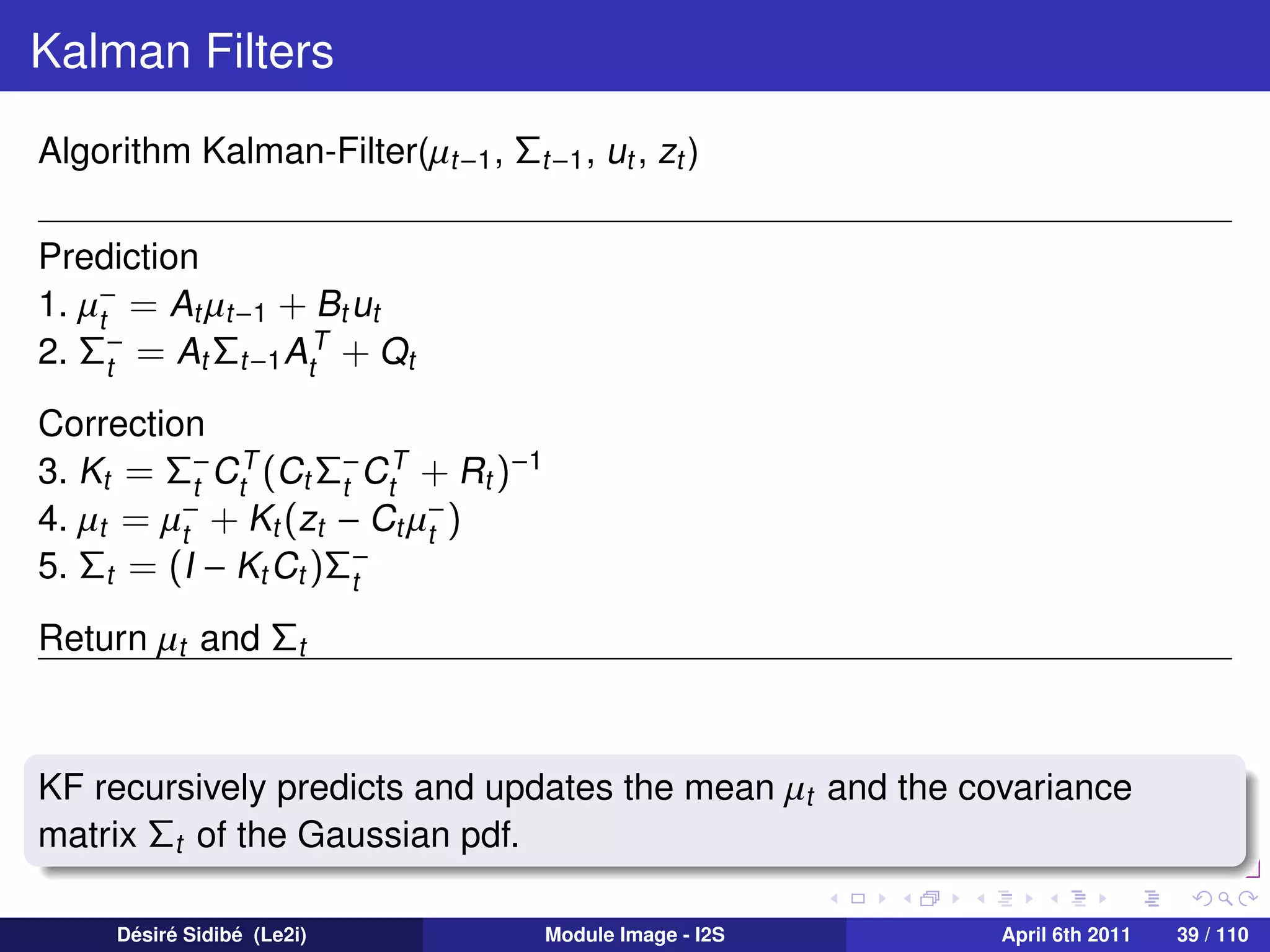 Kalman Filters

Algorithm Kalman-Filter($\mu_{t-1}$, $\Sigma_{t-1}$, $u_t$, $z_t$)

Prediction
1. $\mu_t^- = A_t\mu_{t-1} + B_t u_t$
2. $\Sigma_t^- = A_t\Sigma_{t-1}A_t^T + Q_t$

Correction
3. $K_t = \Sigma_t^- C_t^T(C_t\Sigma_t^- C_t^T + R_t)^{-1}$
4. $\mu_t = \mu_t^- + K_t(z_t - C_t\mu_t^-)$
5. $\Sigma_t = (I - K_t C_t)\Sigma_t^-$

Return $\mu_t$ and $\Sigma_t$

KF recursively predicts and updates the mean $\mu_t$ and the covariance matrix $\Sigma_t$ of the Gaussian pdf.

Désiré Sidibé (Le2i) Module Image - I2S April 6th 2011 39 / 110